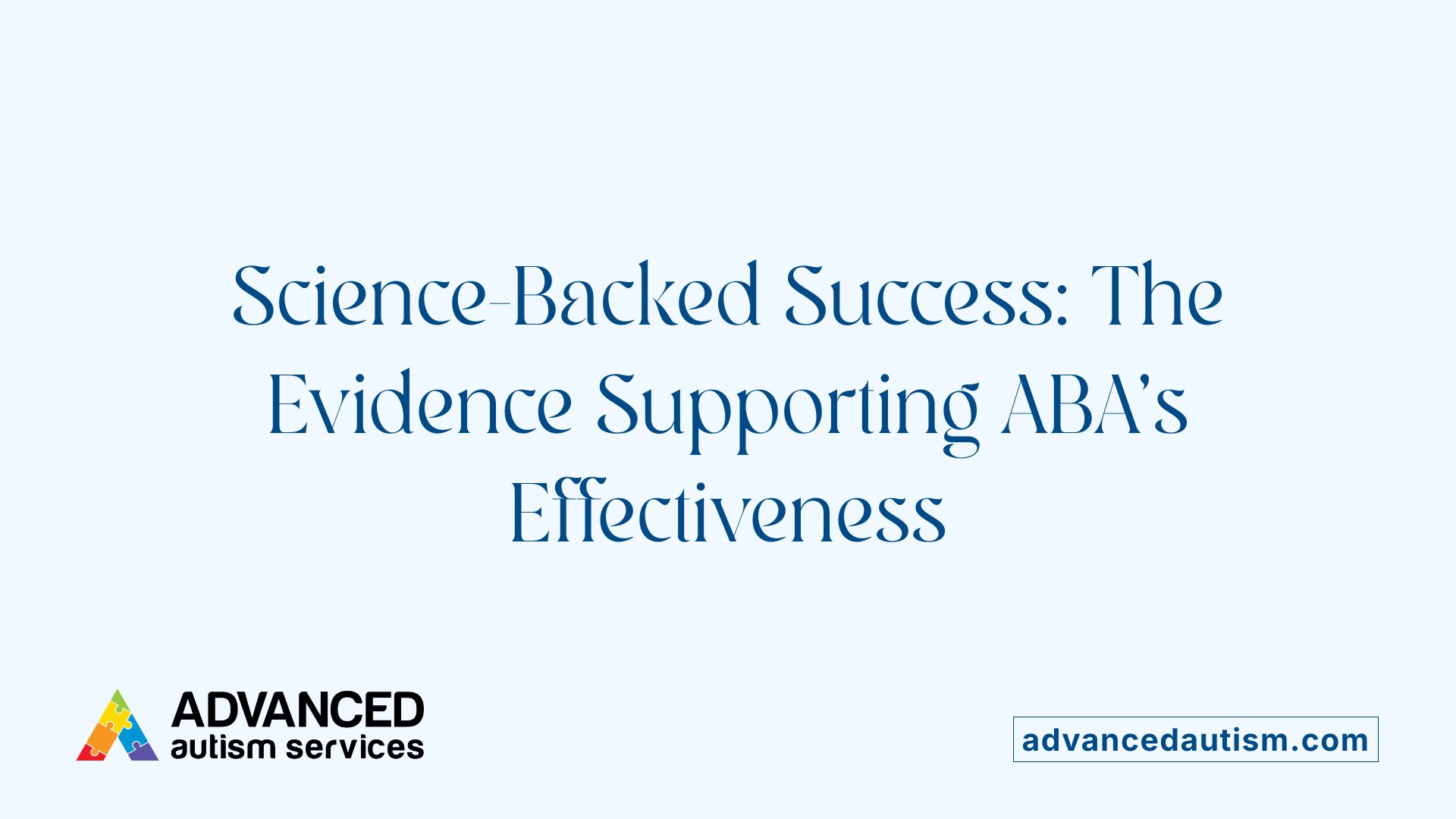 Science-Backed Success: The Evidence Supporting ABA's Effectiveness

ADVANCED
autism services

advancedautism.com